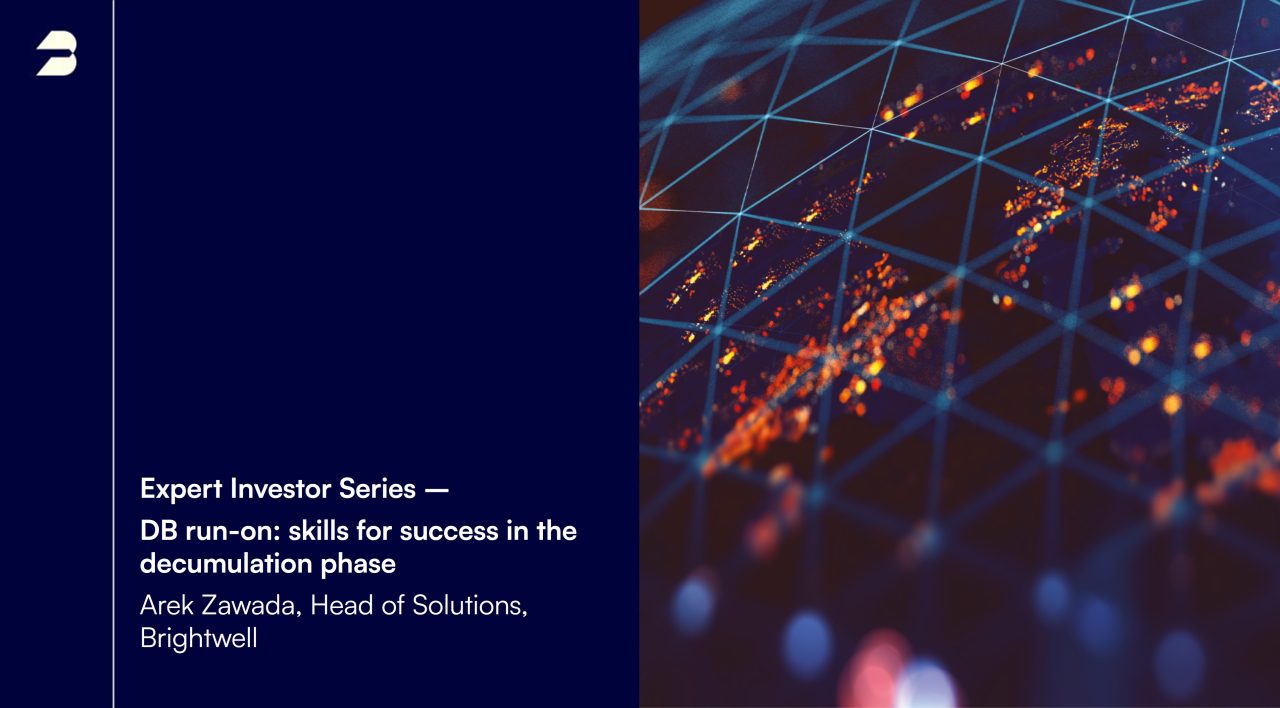 Expert Investor Series —

DB run-on: skills for success in the decumulation phase

Arek Zawada, Head of Solutions, Brightwell